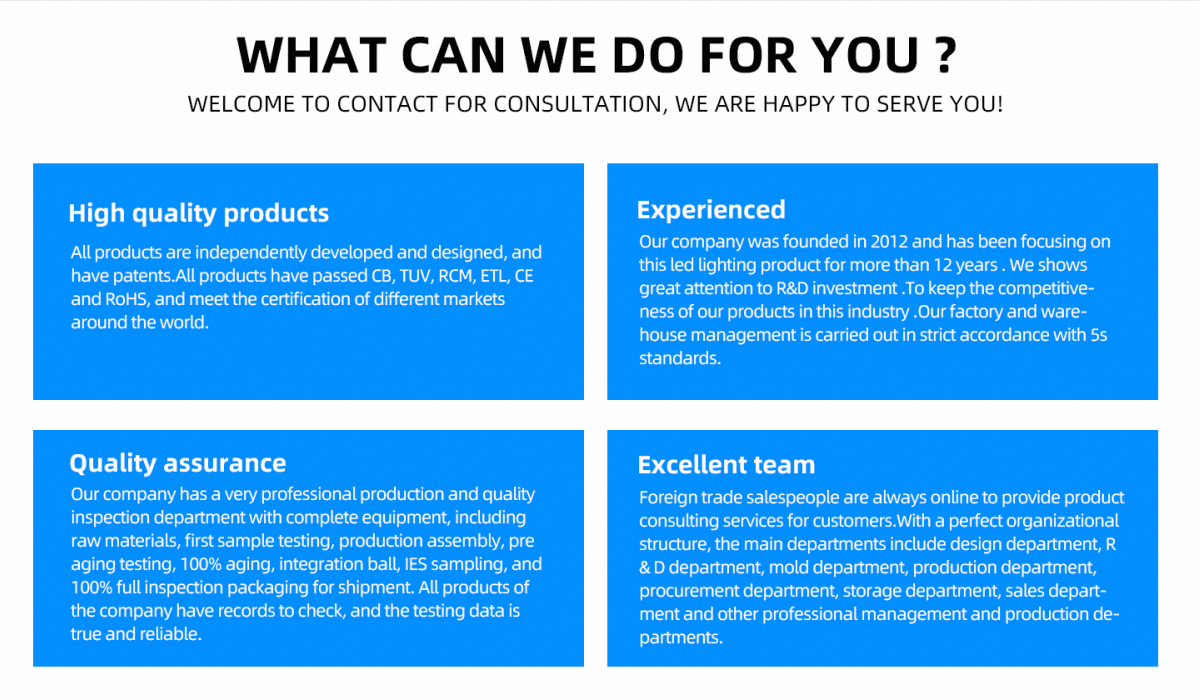 WHAT CAN WE DO FOR YOU ?
WELCOME TO CONTACT FOR CONSULTATION, WE ARE HAPPY TO SERVE YOU!

High quality products
All products are independently developed and designed, and have patents.All products have passed CB, TUV, RCM, ETL, CE and RoHS, and meet the certification of different markets around the world.

Experienced
Our company was founded in 2012 and has been focusing on this led lighting product for more than 12 years . We shows great attention to R&D investment .To keep the competitiveness of our products in this industry .Our factory and warehouse management is carried out in strict accordance with 5s standards.

Quality assurance
Our company has a very professional production and quality inspection department with complete equipment, including raw materials, first sample testing, production assembly, pre aging testing, 100% aging, integration ball, IES sampling, and 100% full inspection packaging for shipment. All products of the company have records to check, and the testing data is true and reliable.

Excellent team
Foreign trade salespeople are always online to provide product consulting services for customers.With a perfect organizational structure, the main departments include design department, R & D department, mold department, production department, procurement department, storage department, sales department and other professional management and production departments.